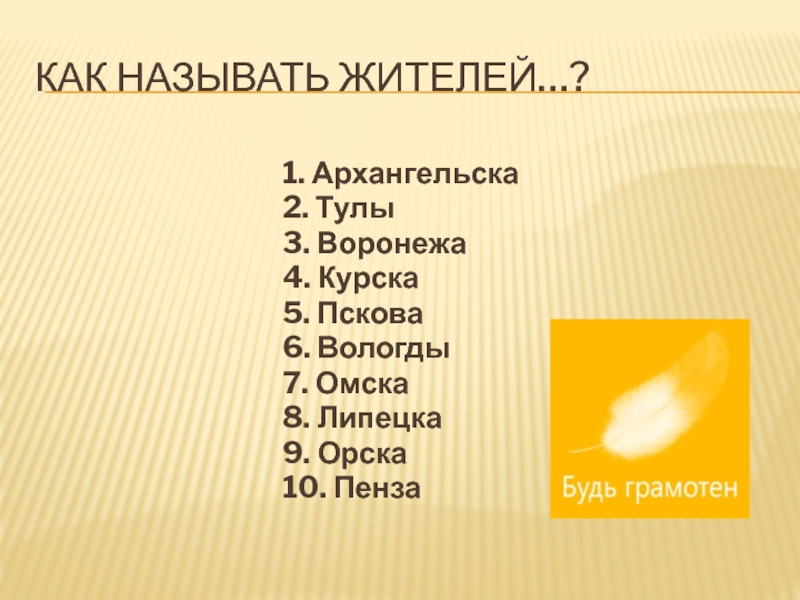 КАК НАЗЫВАТЬ ЖИТЕЛЕЙ…?

1. Архангельска
2. Тулы
3. Воронежа
4. Курска
5. Пскова
6. Вологды
7. Омска
8. Липецка
9. Орска
10. Пенза

Будь грамотен